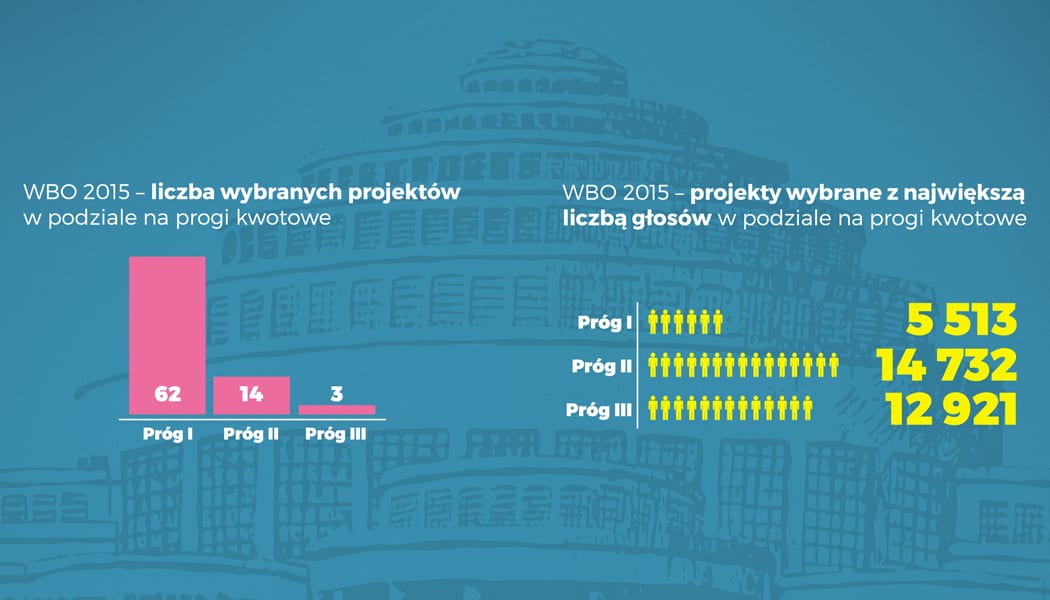 WBO 2015 – liczba wybranych projektów w podziale na progi kwotowe

62
14
3
Próg I
Próg II
Próg III

WBO 2015 – projekty wybrane z największą liczbą głosów w podziale na progi kwotowe

Próg I 5 513
Próg II 14 732
Próg III 12 921